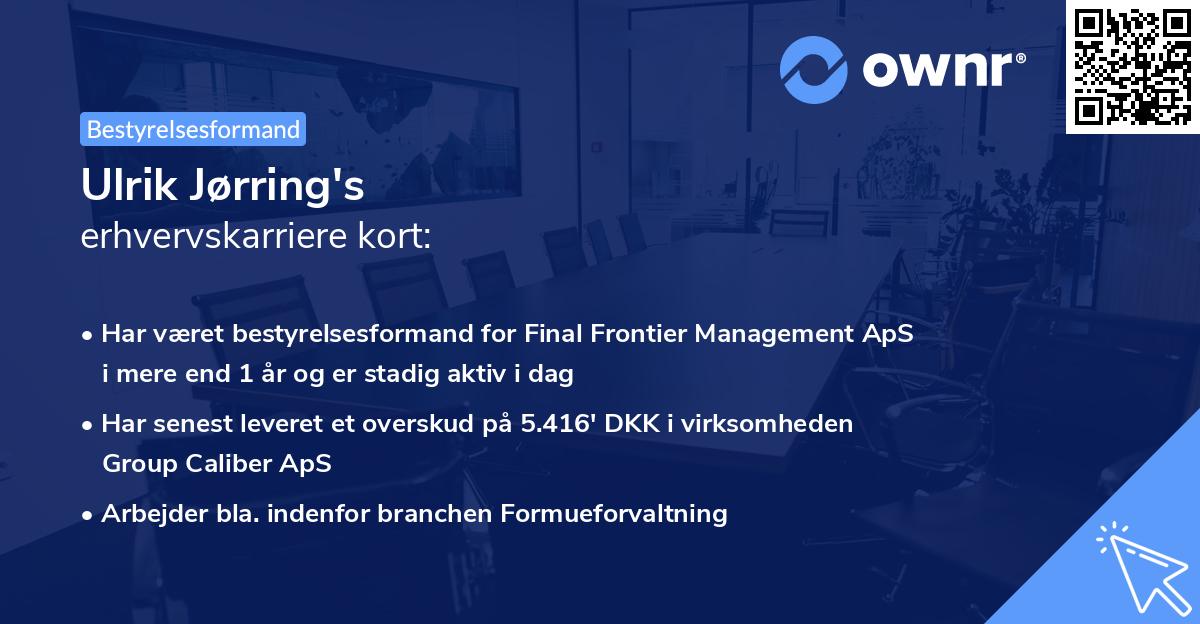 ownr®

Bestyrelsesformand

Ulrik Jørring's
erhvervskarriere kort:

• Har været bestyrelsesformand for Final Frontier Management ApS i mere end 1 år og er stadig aktiv i dag

• Har senest leveret et overskud på 5.416' DKK i virksomheden Group Caliber ApS

• Arbejder bla. indenfor branchen Formueforvaltning